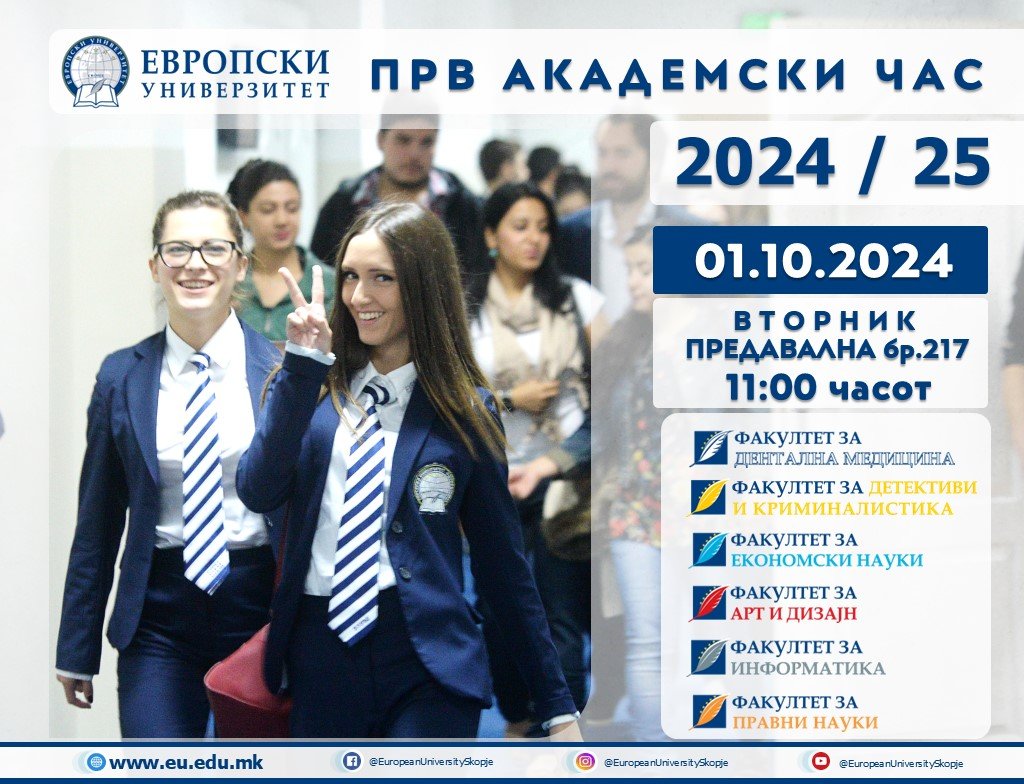 ЕВРОПСКИ УНИВЕРЗИТЕТ

ПРВ АКАДЕМСКИ ЧАС

2024 / 25

01.10.2024

ВТОРНИК
ПРЕДАВАЛНА бр.217
11:00 часот

ФАКУЛТЕТ ЗА ДЕНТАЛНА МЕДИЦИНА

ФАКУЛТЕТ ЗА ДЕТЕКТИВИ И КРИМИНАЛИСТИКА

ФАКУЛТЕТ ЗА ЕКОНОМСКИ НАУКИ

ФАКУЛТЕТ ЗА АРТ И ДИЗАЈН

ФАКУЛТЕТ ЗА ИНФОРМАТИКА

ФАКУЛТЕТ ЗА ПРАВНИ НАУКИ

www.eu.edu.mk @EuropeanUniversitySkopje @EuropeanUniversitySkopje @EuropeanUniversitySkopje